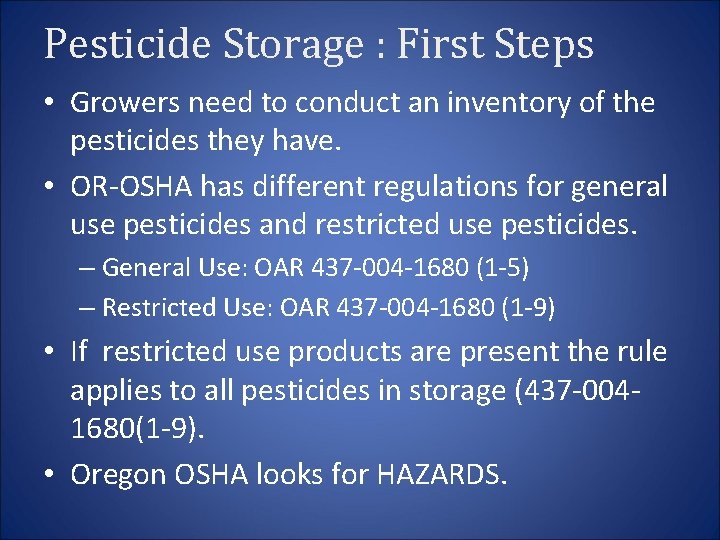 Pesticide Storage : First Steps

• Growers need to conduct an inventory of the pesticides they have.

• OR-OSHA has different regulations for general use pesticides and restricted use pesticides.

– General Use: OAR 437-004-1680 (1-5)

– Restricted Use: OAR 437-004-1680 (1-9)

• If restricted use products are present the rule applies to all pesticides in storage (437-004-1680(1-9).

• Oregon OSHA looks for HAZARDS.